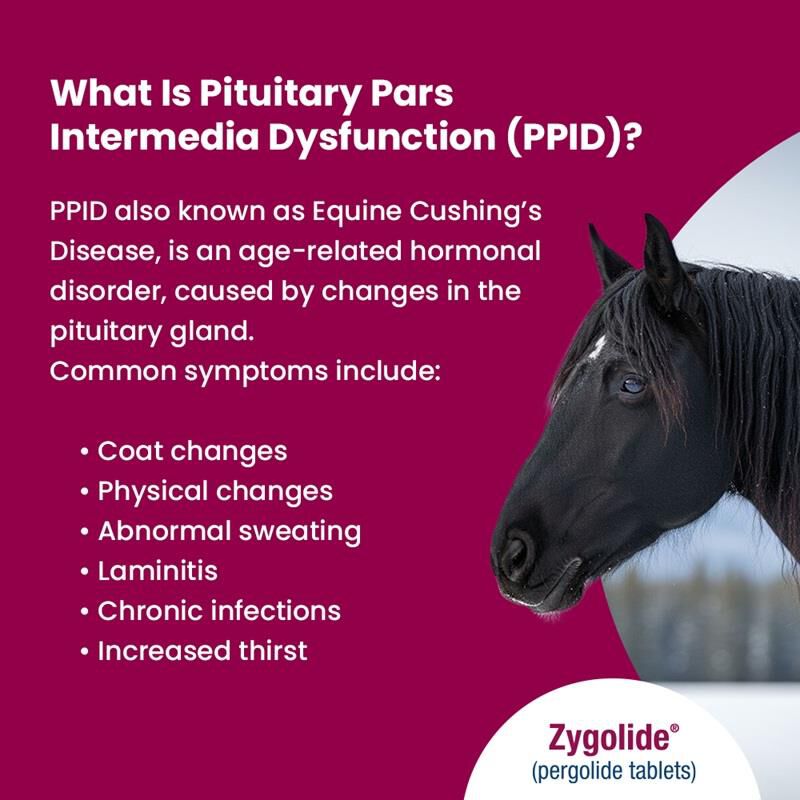 What Is Pituitary Pars Intermedia Dysfunction (PPID)?

PPID also known as Equine Cushing's Disease, is an age-related hormonal disorder, caused by changes in the pituitary gland.
Common symptoms include:

• Coat changes
• Physical changes
• Abnormal sweating
• Laminitis
• Chronic infections
• Increased thirst

Zygolide®
(pergolide tablets)